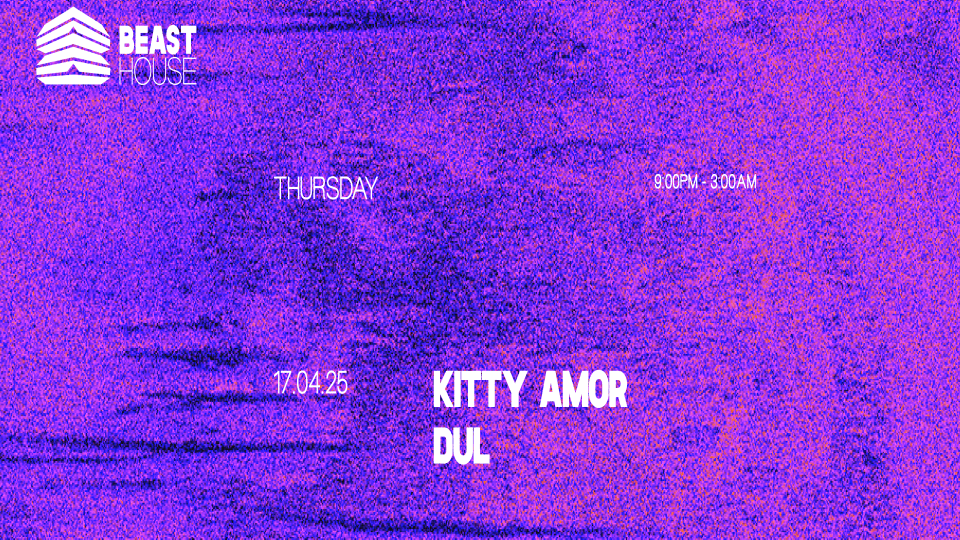 BEAST HOUSE

THURSDAY

9:00PM - 3:00AM

17.04.25

KITTY AMOR
DUL